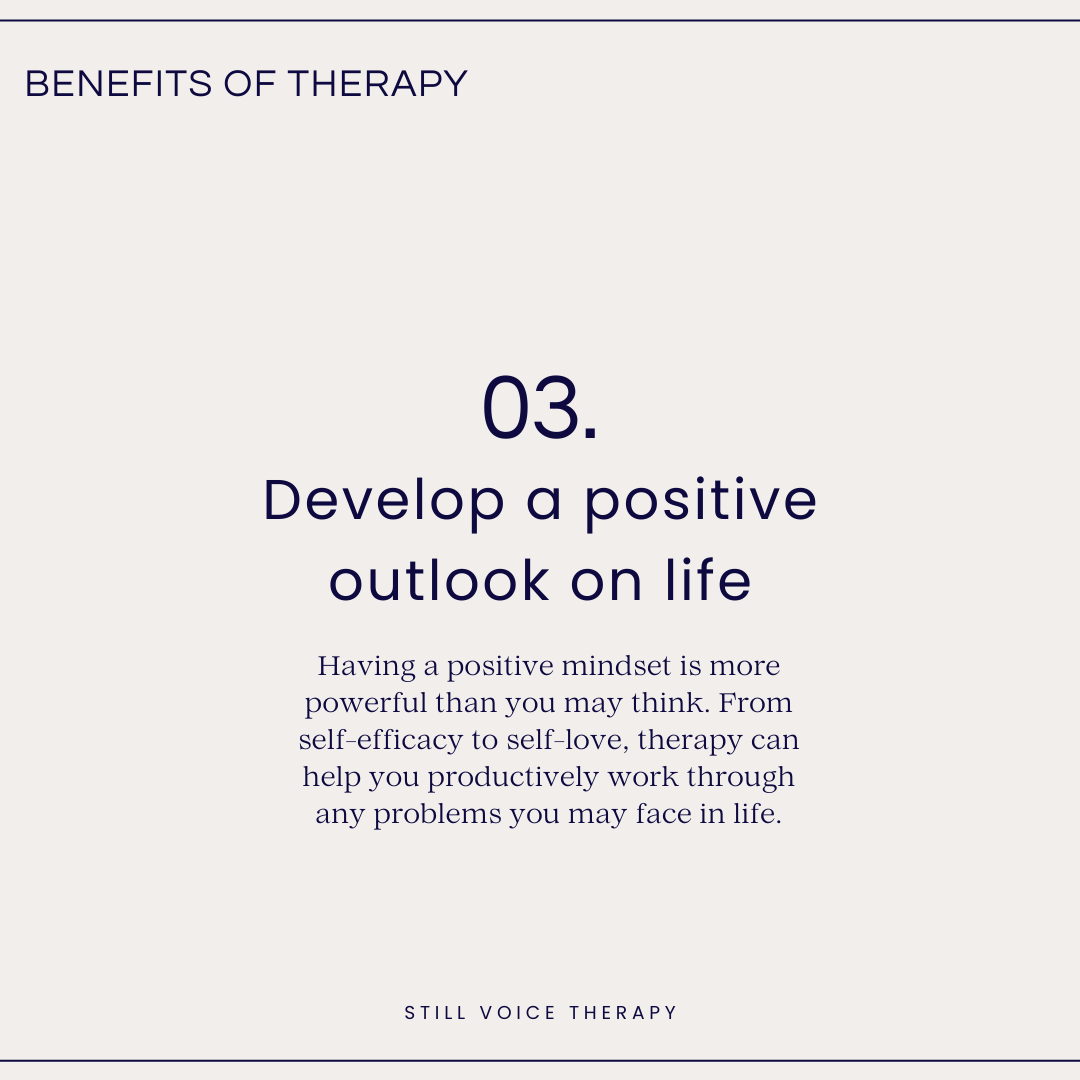 BENEFITS OF THERAPY

03.

Develop a positive outlook on life

Having a positive mindset is more powerful than you may think. From self-efficacy to self-love, therapy can help you productively work through any problems you may face in life.

STILL VOICE THERAPY